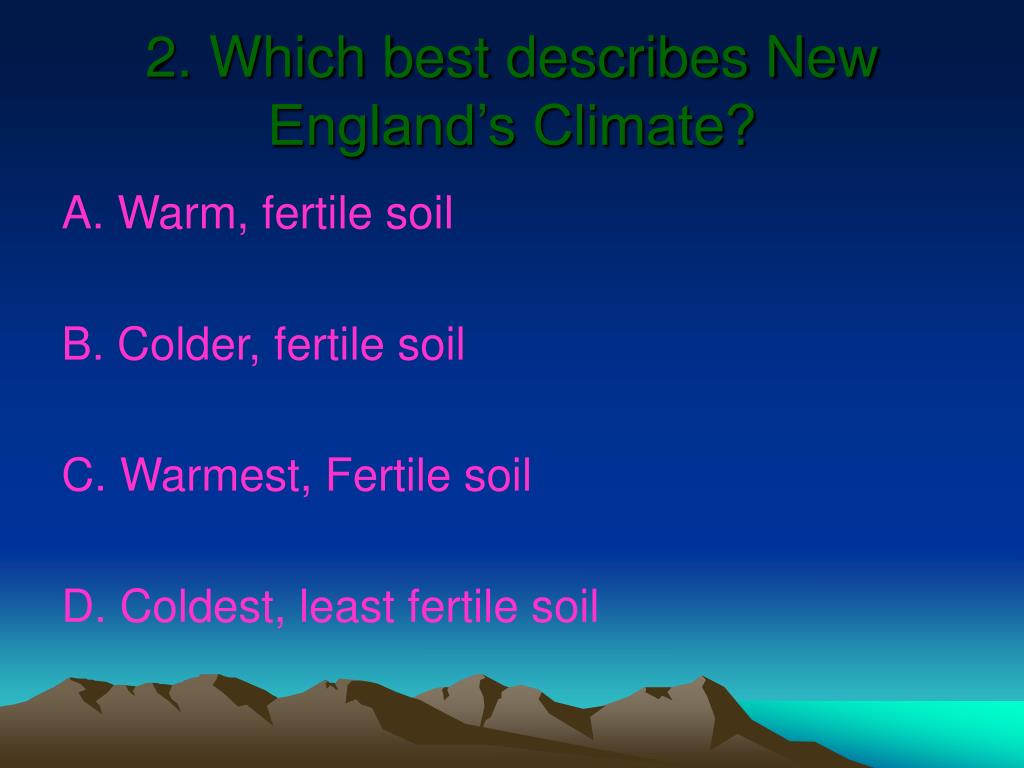 2. Which best describes New England’s Climate?

A. Warm, fertile soil

B. Colder, fertile soil

C. Warmest, Fertile soil

D. Coldest, least fertile soil